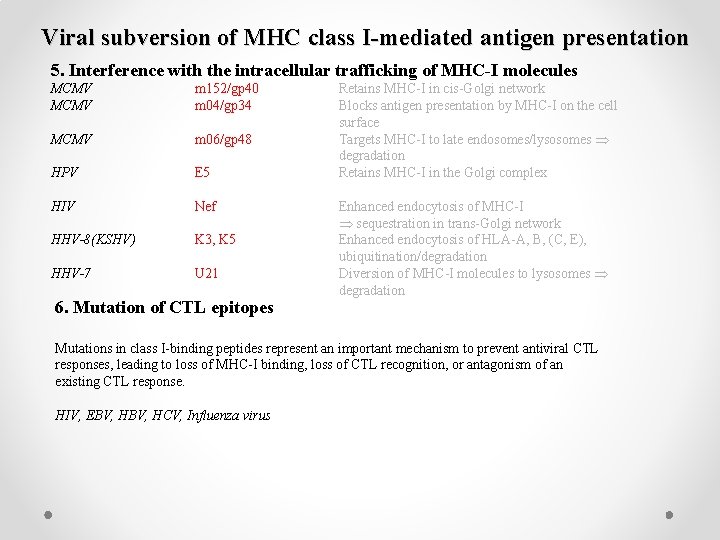 Viral subversion of MHC class I-mediated antigen presentation

5. Interference with the intracellular trafficking of MHC-I molecules

| | | |
|---|---|---|
| MCMV | m152/gp40 | Retains MHC-I in cis-Golgi network |
| MCMV | m04/gp34 | Blocks antigen presentation by MHC-I on the cell surface |
| MCMV | m06/gp48 | Targets MHC-I to late endosomes/lysosomes $\Rightarrow$ degradation |
| HPV | E5 | Retains MHC-I in the Golgi complex |
| HIV | Nef | Enhanced endocytosis of MHC-I $\Rightarrow$ sequestration in trans-Golgi network |
| HHV-8(KSHV) | K3, K5 | Enhanced endocytosis of HLA-A, B, (C, E), ubiquitination/degradation |
| HHV-7 | U21 | Diversion of MHC-I molecules to lysosomes $\Rightarrow$ degradation |

6. Mutation of CTL epitopes

Mutations in class I-binding peptides represent an important mechanism to prevent antiviral CTL responses, leading to loss of MHC-I binding, loss of CTL recognition, or antagonism of an existing CTL response.

HIV, EBV, HBV, HCV, Influenza virus